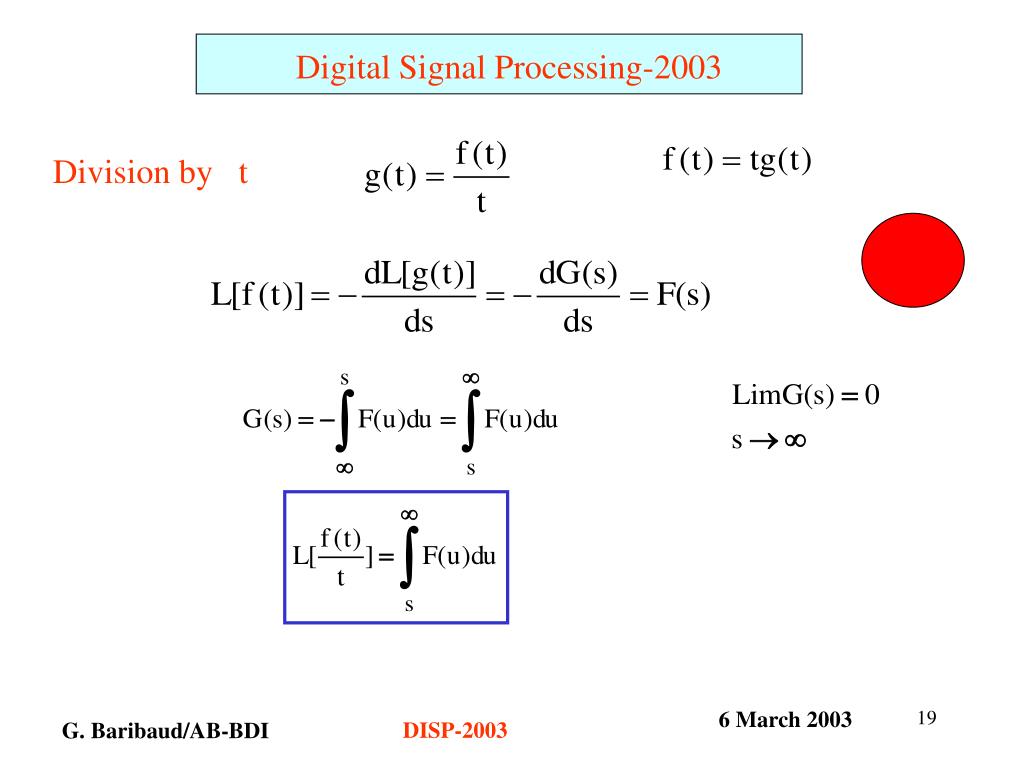 Digital Signal Processing-2003

Division by t

$g(t) = \frac{f(t)}{t}$

$f(t) = tg(t)$

$L[f(t)] = -\frac{dL[g(t)]}{ds} = -\frac{dG(s)}{ds} = F(s)$

$G(s) = -\int_{\infty}^{s} F(u)du = \int_{s}^{\infty} F(u)du$

$\lim_{s \to \infty} G(s) = 0$

$L[\frac{f(t)}{t}] = \int_{s}^{\infty} F(u)du$

G. Baribaud/AB-BDI

DISP-2003

6 March 2003

19